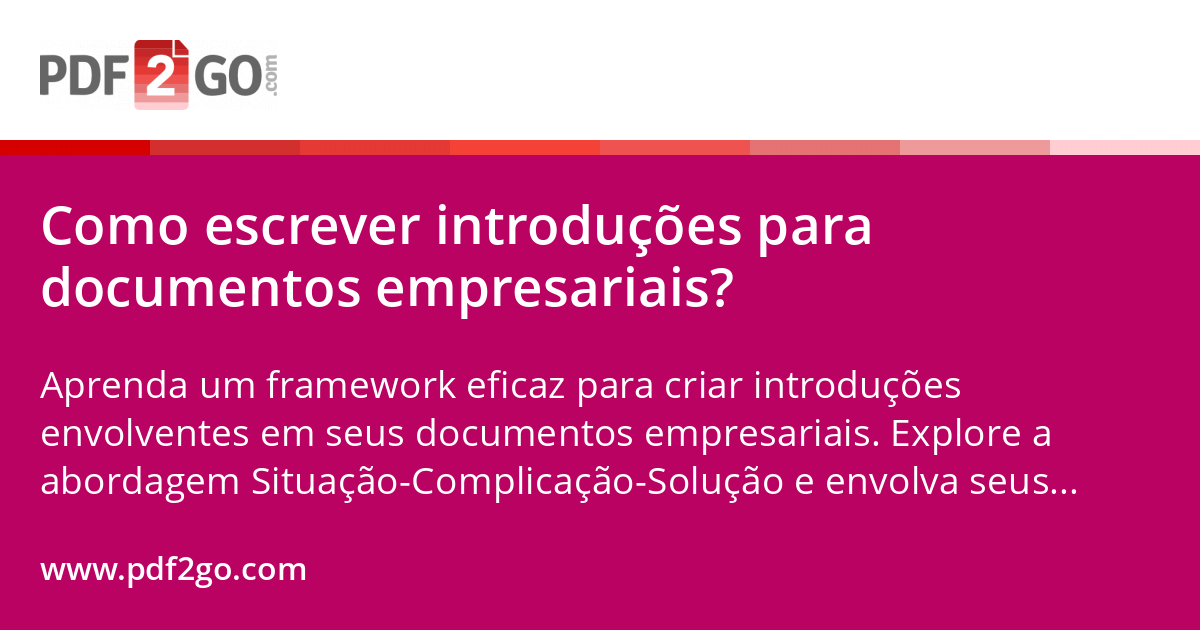 PDF2GO.com

Como escrever introduções para documentos empresariais?

Aprenda um framework eficaz para criar introduções envolventes em seus documentos empresariais. Explore a abordagem Situação-Complicação-Solução e envolva seus...

www.pdf2go.com